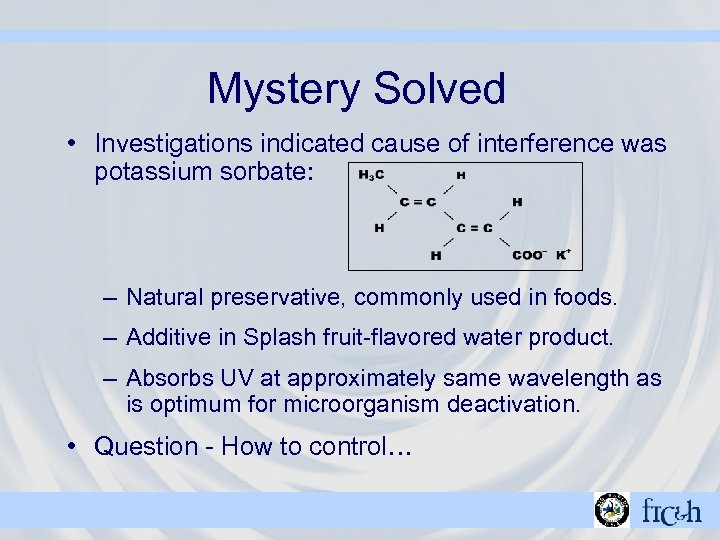 Mystery Solved

• Investigations indicated cause of interference was potassium sorbate:

$H_3C$ H
C = C H
H C = C
H $COO^-$ $K^+$

– Natural preservative, commonly used in foods.

– Additive in Splash fruit-flavored water product.

– Absorbs UV at approximately same wavelength as is optimum for microorganism deactivation.

• Question - How to control…

frc&h